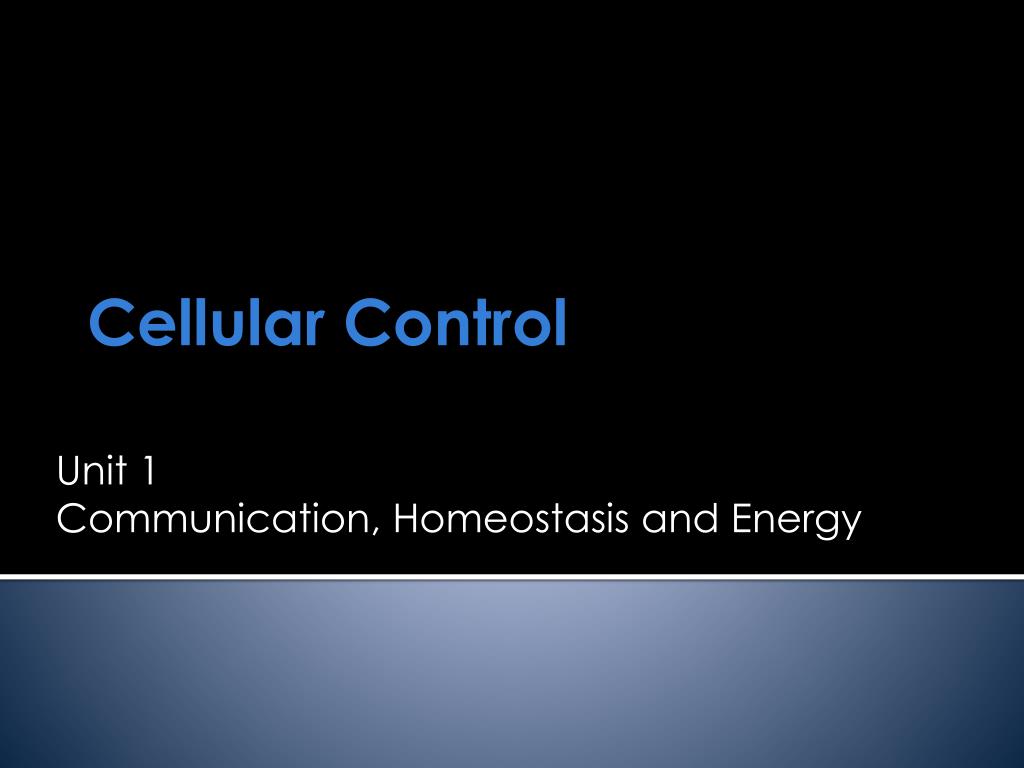 Cellular Control

Unit 1
Communication, Homeostasis and Energy